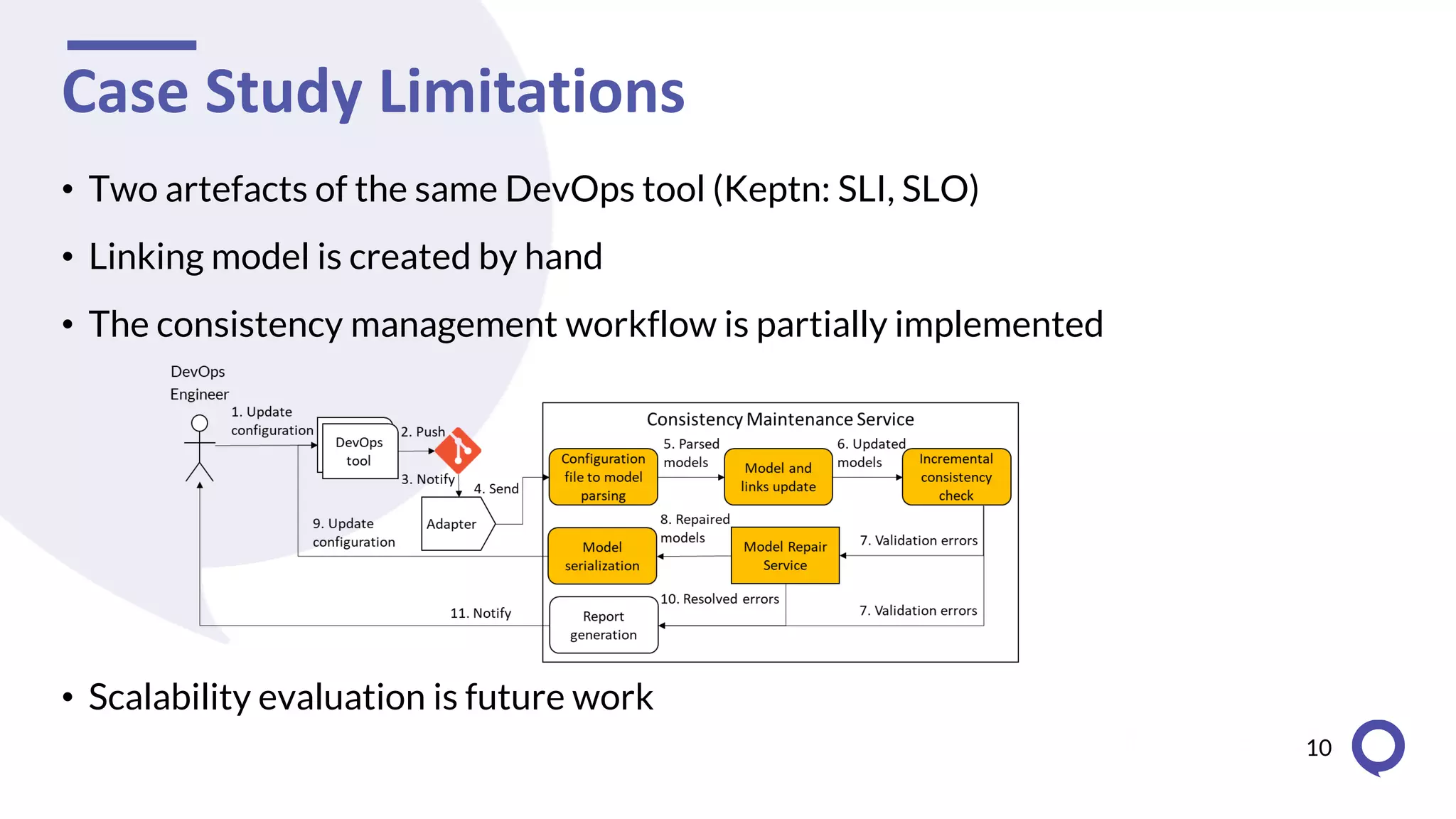 Case Study Limitations

• Two artefacts of the same DevOps tool (Keptn: SLI, SLO)

• Linking model is created by hand

• The consistency management workflow is partially implemented

DevOps Engineer

1. Update configuration

DevOps tool

2. Push

3. Notify

4. Send

Adapter

9. Update configuration

11. Notify

Consistency Maintenance Service

Configuration file to model parsing

5. Parsed models

Model and links update

6. Updated models

Incremental consistency check

7. Validation errors

Model Repair Service

8. Repaired models

Model serialization

10. Resolved errors

7. Validation errors

Report generation

• Scalability evaluation is future work

10